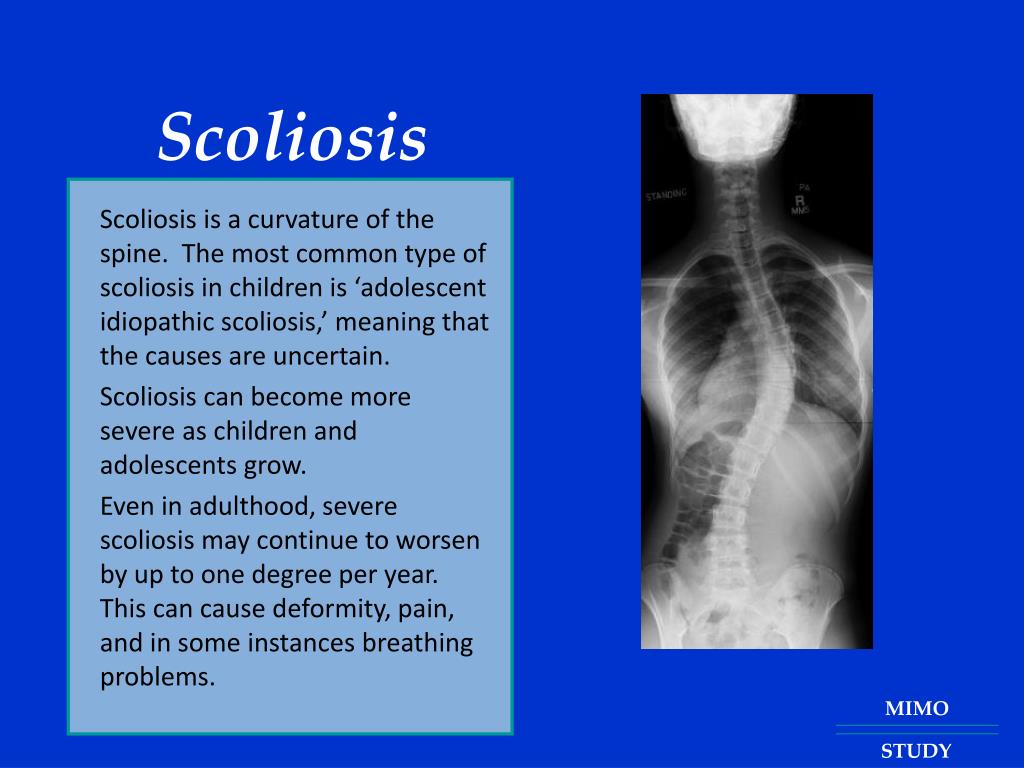 Scoliosis

Scoliosis is a curvature of the spine. The most common type of scoliosis in children is ‘adolescent idiopathic scoliosis,’ meaning that the causes are uncertain.

Scoliosis can become more severe as children and adolescents grow.

Even in adulthood, severe scoliosis may continue to worsen by up to one degree per year. This can cause deformity, pain, and in some instances breathing problems.

STANDING

PA
R
MMS

MIMO
STUDY